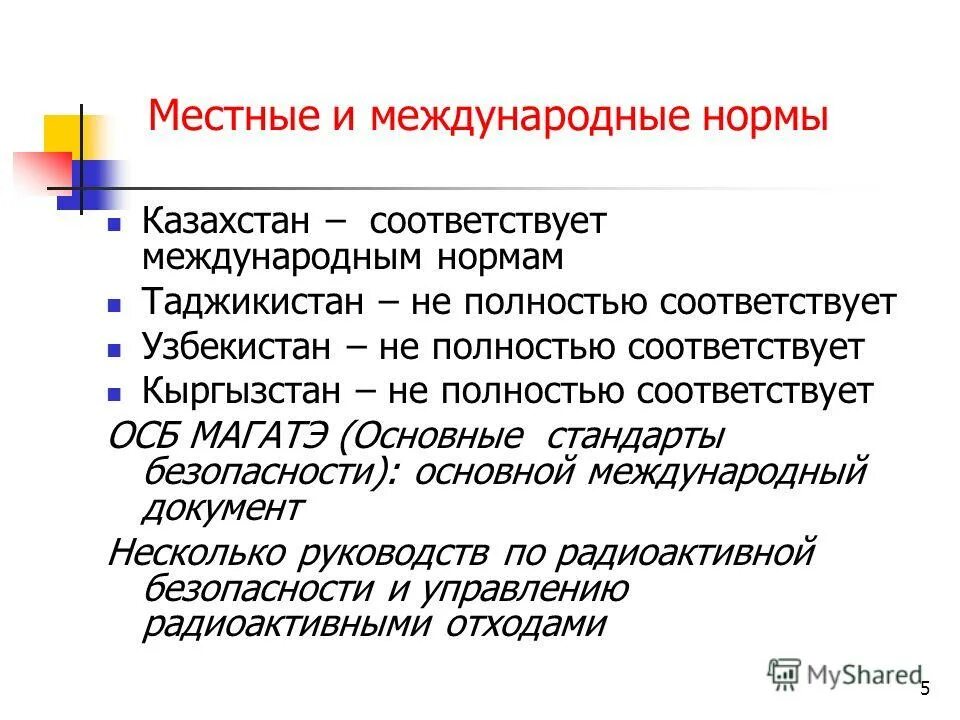 Местные и международные нормы

- Казахстан – соответствует международным нормам
- Таджикистан – не полностью соответствует
- Узбекистан – не полностью соответствует
- Кыргызстан – не полностью соответствует

ОСБ МАГАТЭ (Основные стандарты безопасности): основной международный документ

Несколько руководств по радиоактивной безопасности и управлению радиоактивными отходами

MyShared

5